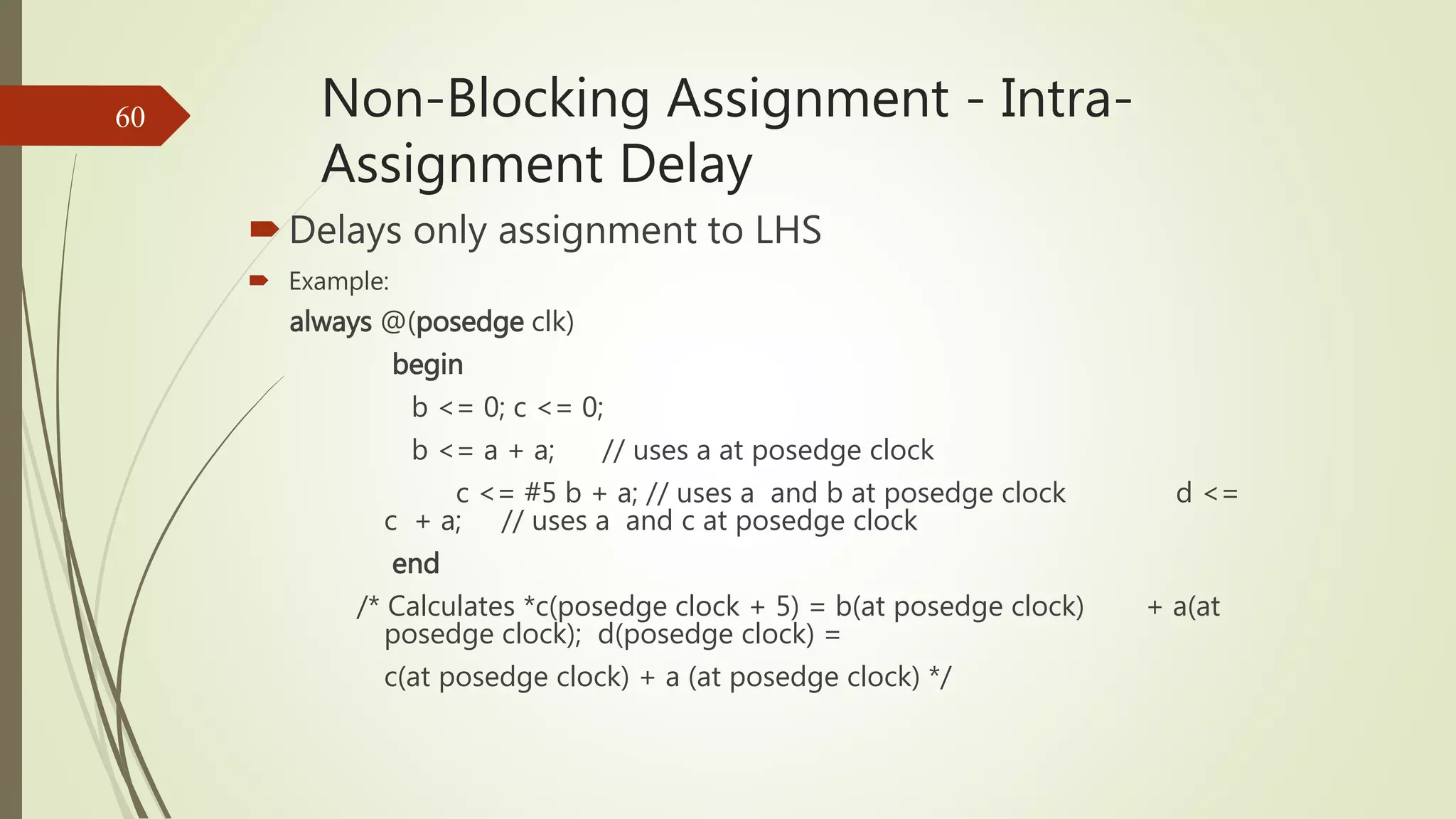 60

Non-Blocking Assignment - Intra-Assignment Delay

Delays only assignment to LHS

Example:

always @(posedge clk)

begin

b <= 0; c <= 0;

b <= a + a;      // uses a at posedge clock

c <= #5 b + a; // uses a  and b at posedge clock                d <= c  + a;     // uses a  and c at posedge clock

end

/* Calculates *c(posedge clock + 5) = b(at posedge clock)        + a(at posedge clock);  d(posedge clock) =

c(at posedge clock) + a (at posedge clock) */